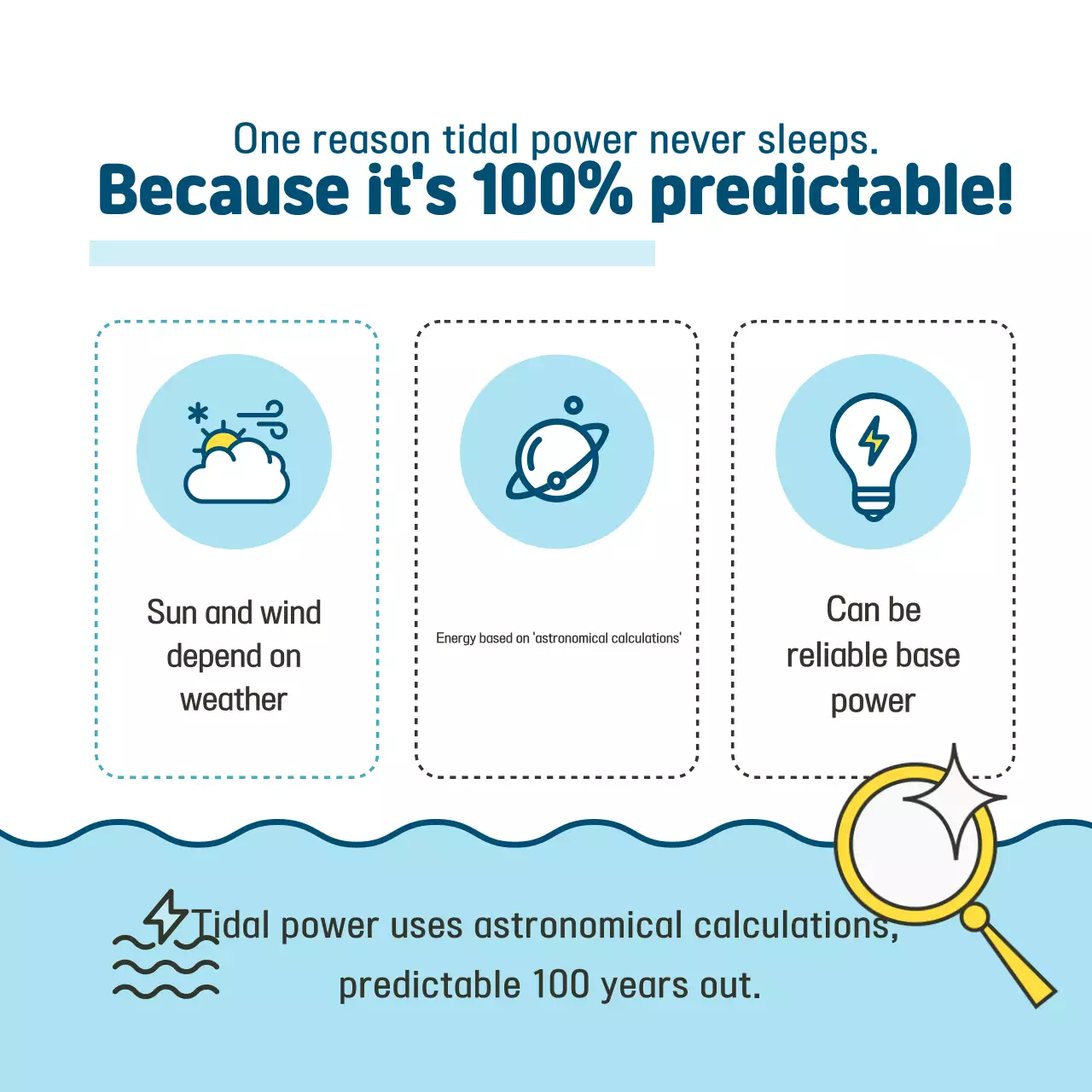 One reason tidal power never sleeps.
Because it's 100% predictable!

Sun and wind depend on weather

Energy based on 'astronomical calculations'

Can be reliable base power

Tidal power uses astronomical calculations, predictable 100 years out.